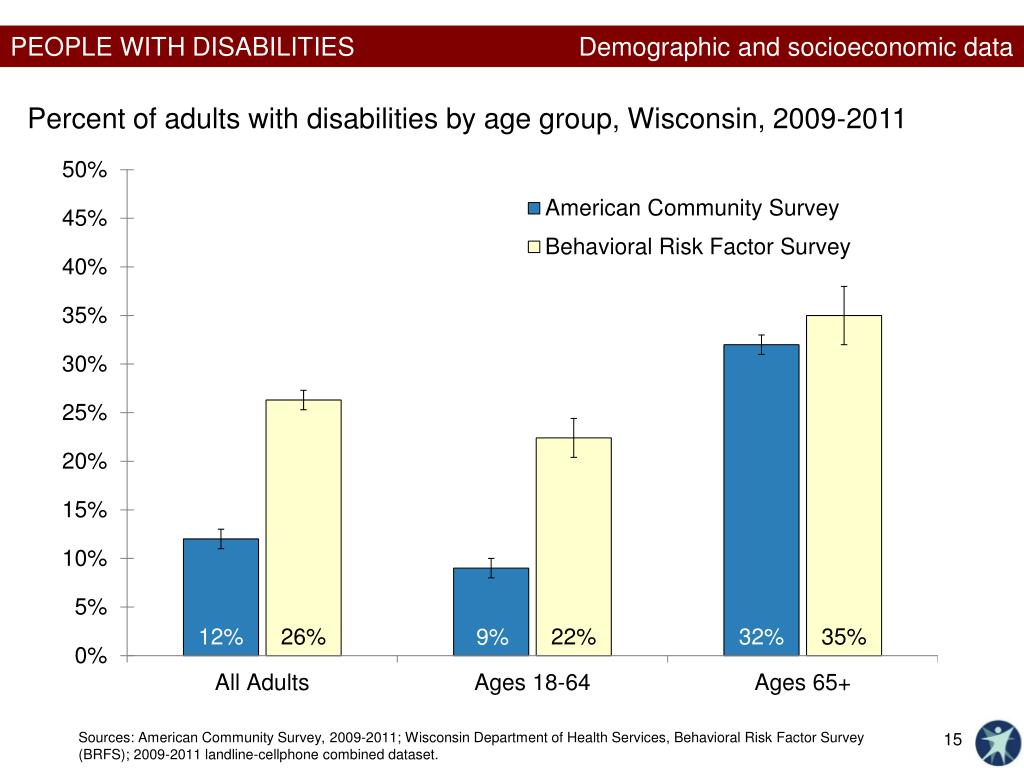 PEOPLE WITH DISABILITIES
Demographic and socioeconomic data

Percent of adults with disabilities by age group, Wisconsin, 2009-2011

50%
45%
40%
35%
30%
25%
20%
15%
10%
5%
0%

American Community Survey
Behavioral Risk Factor Survey

12%
26%
9%
22%
32%
35%

All Adults
Ages 18-64
Ages 65+

Sources: American Community Survey, 2009-2011; Wisconsin Department of Health Services, Behavioral Risk Factor Survey (BRFS); 2009-2011 landline-cellphone combined dataset.

15